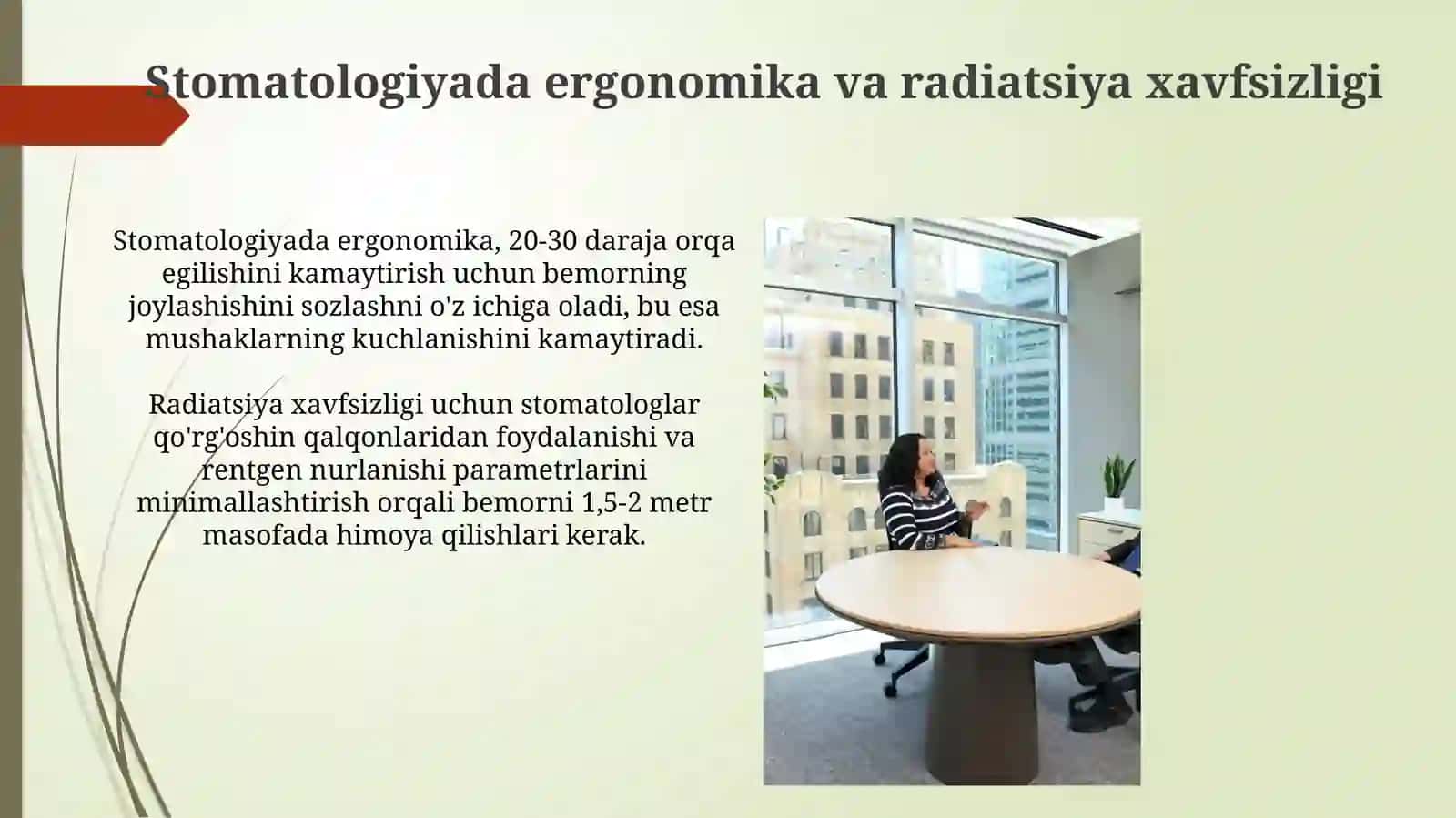 Stomatologiyada ergonomika va radiatsiya xavfsizligi

Stomatologiyada ergonomika, 20-30 daraja orqa egilishini kamaytirish uchun bemorning joylashishini sozlashni o'z ichiga oladi, bu esa mushaklarning kuchlanishini kamaytiradi.

Radiatsiya xavfsizligi uchun stomatologlar qo'rg'oshin qalqonlaridan foydalanishi va rentgen nurlanishi parametrlarini minimallashtirish orqali bemorni 1,5-2 metr masofada himoya qilishlari kerak.